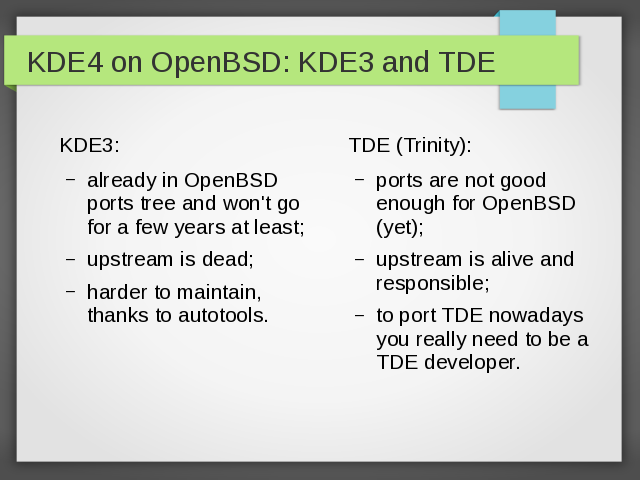 KDE4 on OpenBSD: KDE3 and TDE

KDE3:

– already in OpenBSD ports tree and won't go for a few years at least;

– upstream is dead;

– harder to maintain, thanks to autotools.

TDE (Trinity):

– ports are not good enough for OpenBSD (yet);

– upstream is alive and responsible;

– to port TDE nowadays you really need to be a TDE developer.